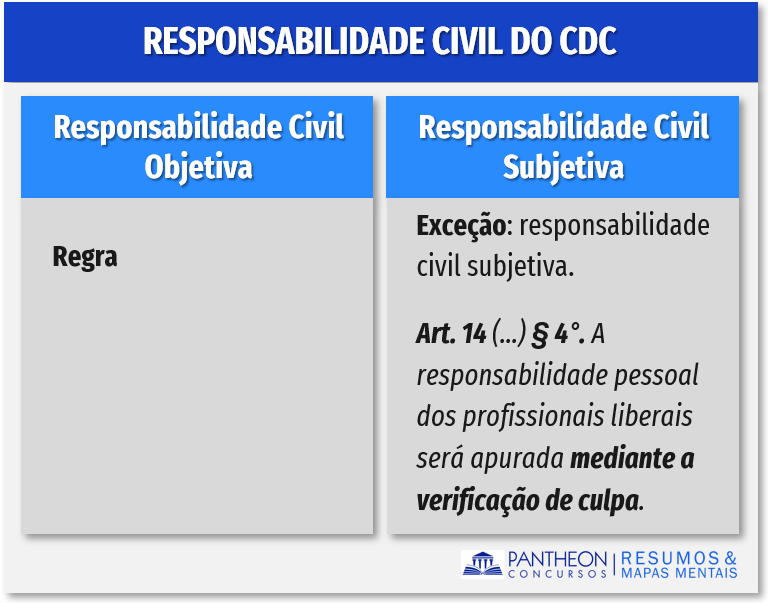 RESPONSABILIDADE CIVIL DO CDC

Responsabilidade Civil Objetiva

Regra

Responsabilidade Civil Subjetiva

Exceção: responsabilidade civil subjetiva.

Art. 14 (...) § 4°. A responsabilidade pessoal dos profissionais liberais será apurada mediante a verificação de culpa.

PANTHEON CONCURSOS | RESUMOS & MAPAS MENTAIS